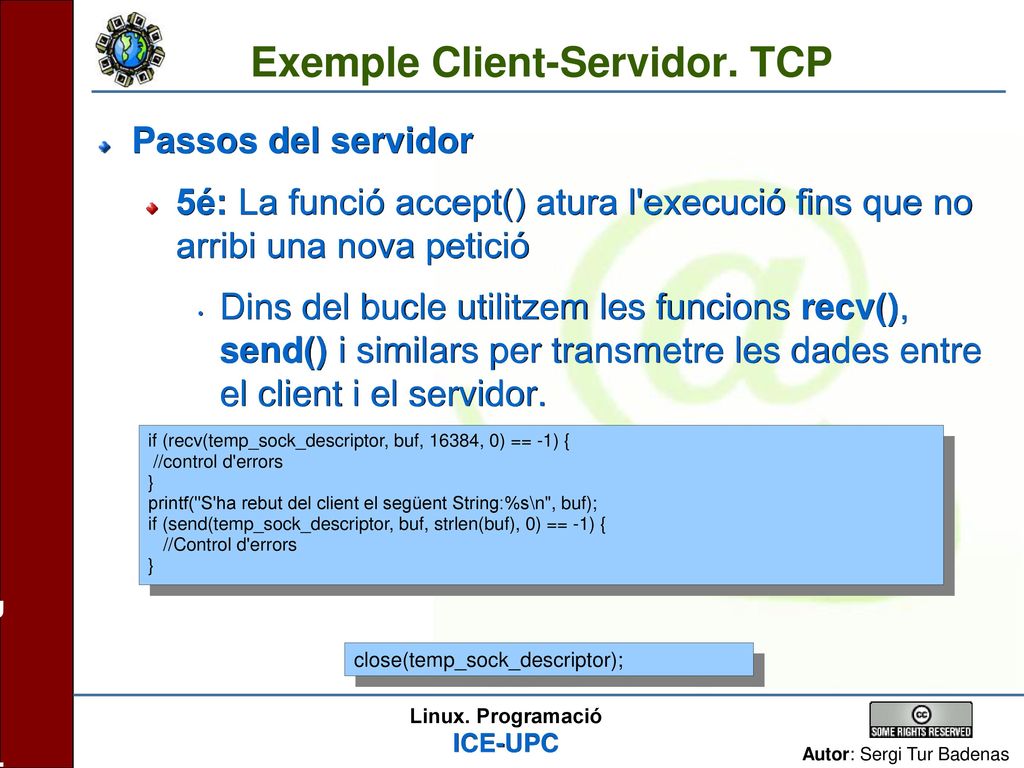 Exemple Client-Servidor. TCP

Passos del servidor

5é: La funció accept() atura l'execució fins que no arribi una nova petició

Dins del bucle utilitzem les funcions recv(), send() i similars per transmetre les dades entre el client i el servidor.

if (recv(temp_sock_descriptor, buf, 16384, 0) == -1) {
//control d'errors
}
printf("S'ha rebut del client el següent String:%s\n", buf);
if (send(temp_sock_descriptor, buf, strlen(buf), 0) == -1) {
//Control d'errors
}

close(temp_sock_descriptor);

Linux. Programació
ICE-UPC

SOME RIGHTS RESERVED

Autor: Sergi Tur Badenas